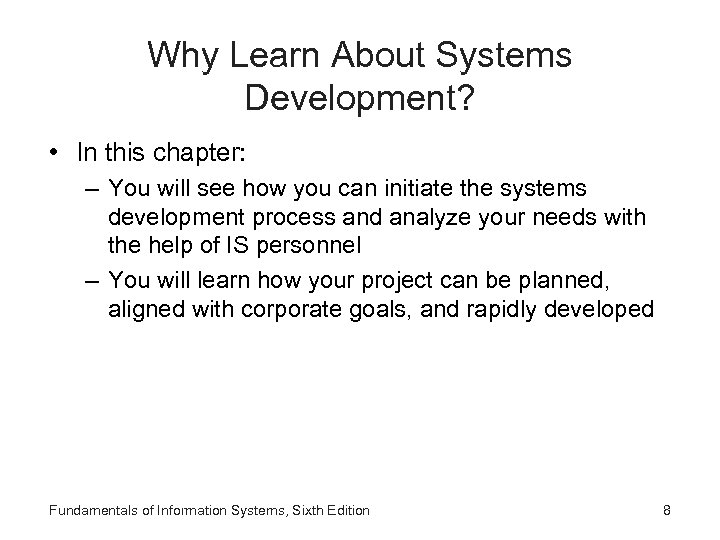 Why Learn About Systems Development?

• In this chapter:
– You will see how you can initiate the systems development process and analyze your needs with the help of IS personnel
– You will learn how your project can be planned, aligned with corporate goals, and rapidly developed

Fundamentals of Information Systems, Sixth Edition

8